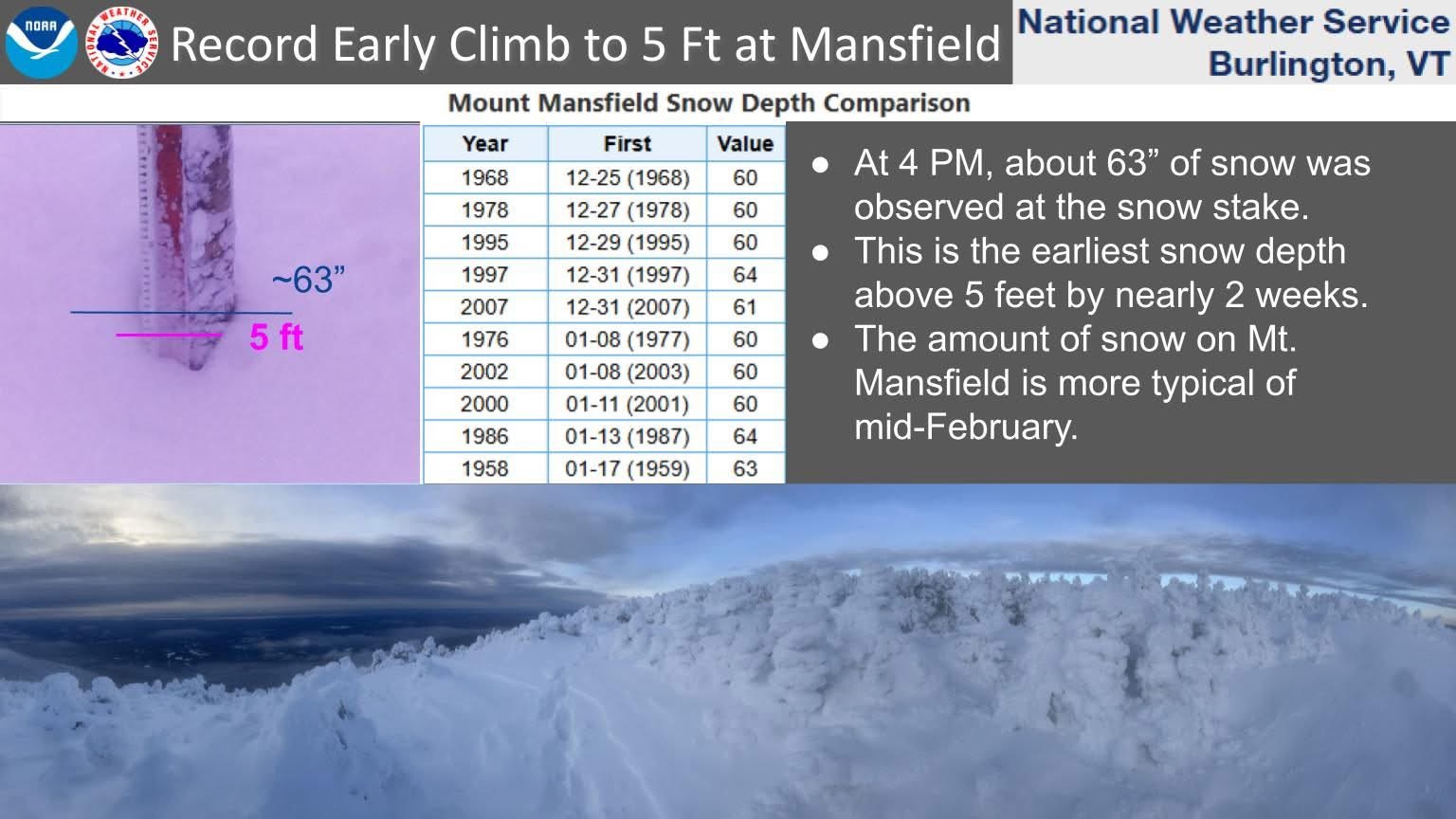 NOAA NATIONAL WEATHER SERVICE

Record Early Climb to 5 Ft at Mansfield

National Weather Service
Burlington, VT

Mount Mansfield Snow Depth Comparison

~63”
5 ft

| Year | First | Value |
|---|---|---|
| 1968 | 12-25 (1968) | 60 |
| 1978 | 12-27 (1978) | 60 |
| 1995 | 12-29 (1995) | 60 |
| 1997 | 12-31 (1997) | 64 |
| 2007 | 12-31 (2007) | 61 |
| 1976 | 01-08 (1977) | 60 |
| 2002 | 01-08 (2003) | 60 |
| 2000 | 01-11 (2001) | 60 |
| 1986 | 01-13 (1987) | 64 |
| 1958 | 01-17 (1959) | 63 |

● At 4 PM, about 63” of snow was observed at the snow stake.
● This is the earliest snow depth above 5 feet by nearly 2 weeks.
● The amount of snow on Mt. Mansfield is more typical of mid-February.